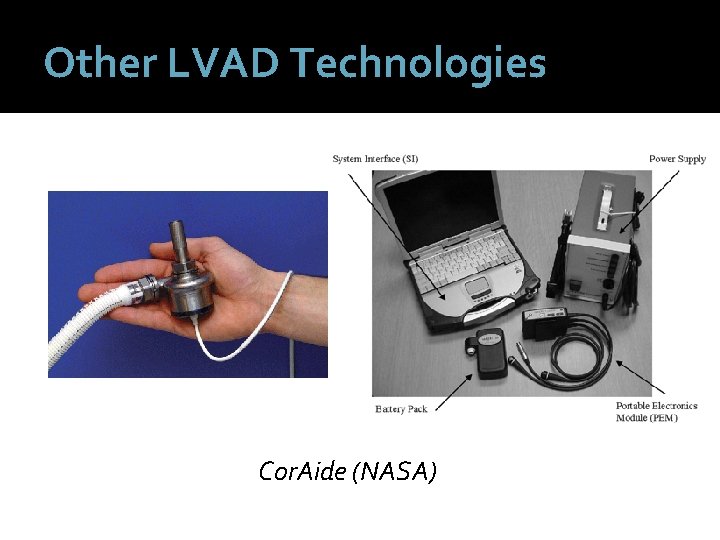 Other LVAD Technologies

System Interface (SI)

Power Supply

Battery Pack

Portable Electronics Module (PEM)

CorAide (NASA)